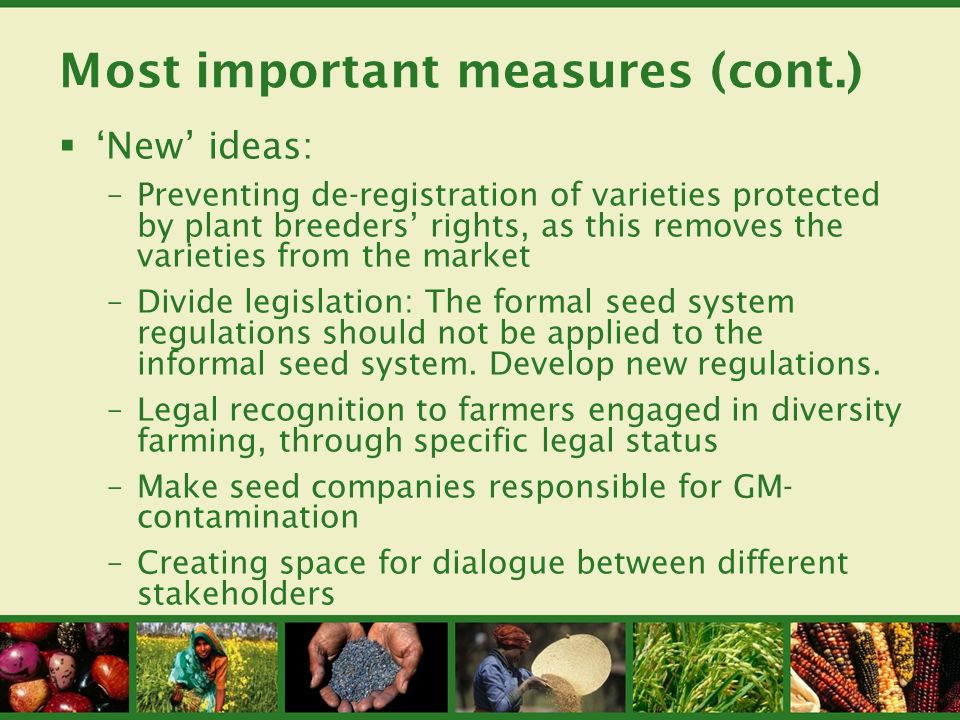 Most important measures (cont.)

▪ 'New' ideas:

– Preventing de-registration of varieties protected by plant breeders' rights, as this removes the varieties from the market

– Divide legislation: The formal seed system regulations should not be applied to the informal seed system. Develop new regulations.

– Legal recognition to farmers engaged in diversity farming, through specific legal status

– Make seed companies responsible for GM-contamination

– Creating space for dialogue between different stakeholders